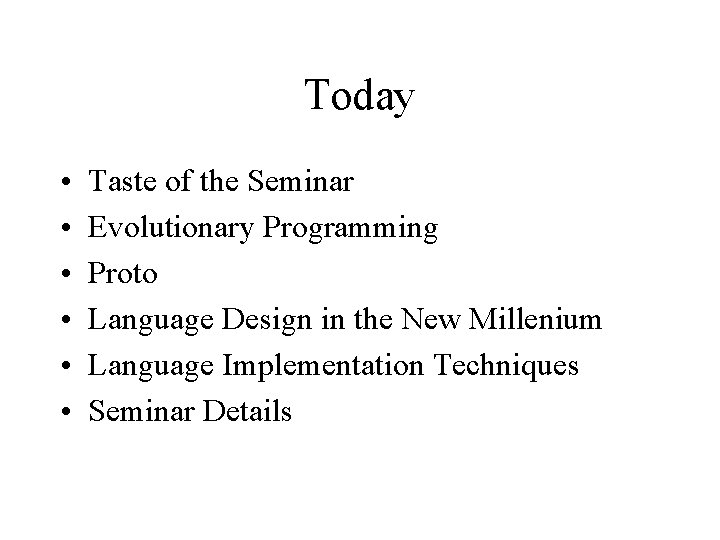 Today

• Taste of the Seminar
• Evolutionary Programming
• Proto
• Language Design in the New Millenium
• Language Implementation Techniques
• Seminar Details